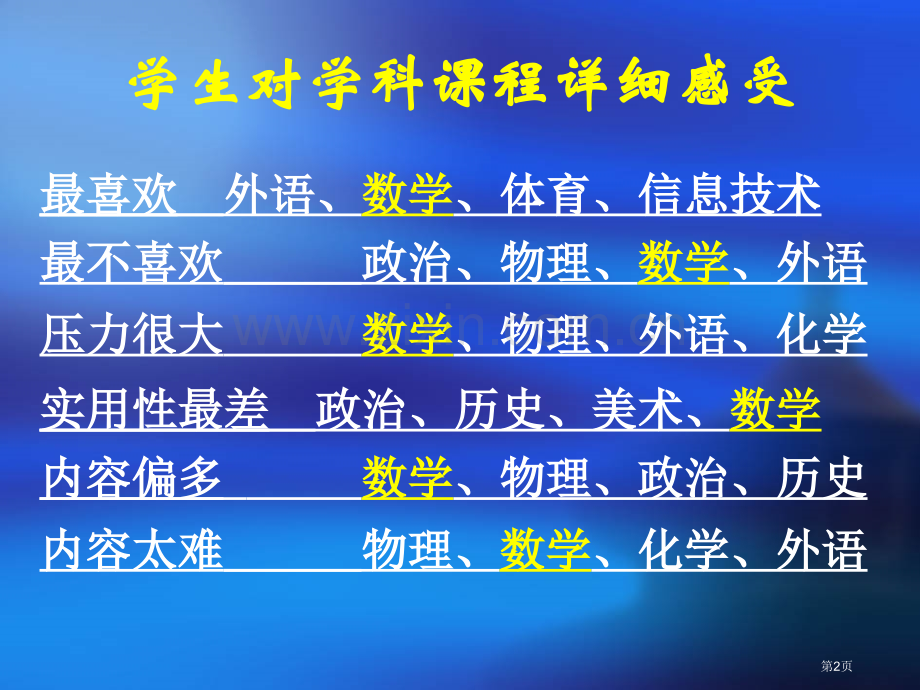 学生对学科课程详细感受

最喜欢　外语、数学、体育、信息技术

最不喜欢　　　政治、物理、数学、外语

压力很大　　　数学、物理、外语、化学

实用性最差　政治、历史、美术、数学

内容偏多　　　数学、物理、政治、历史

内容太难　　　物理、数学、化学、外语

第2页